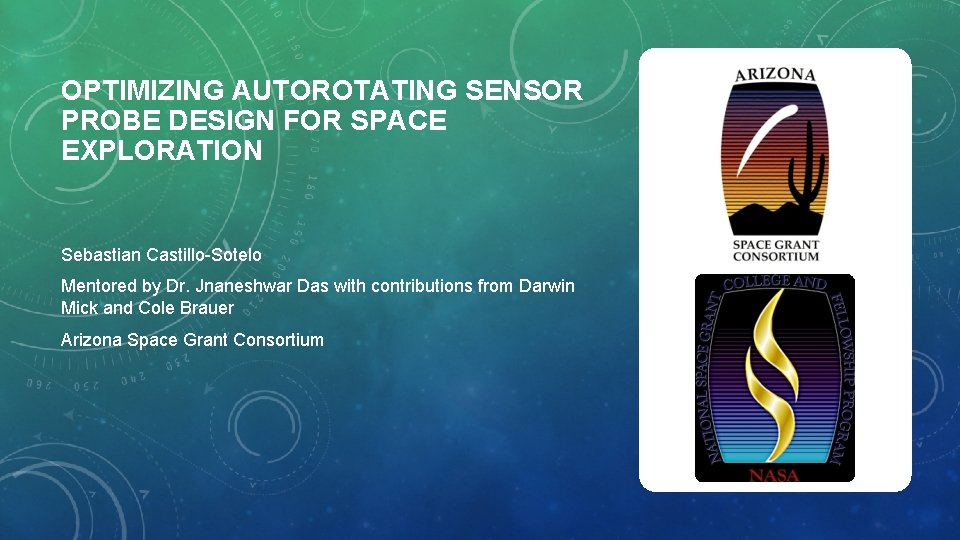 OPTIMIZING AUTOROTATING SENSOR PROBE DESIGN FOR SPACE EXPLORATION

Sebastian Castillo-Sotelo

Mentored by Dr. Jnaneshwar Das with contributions from Darwin Mick and Cole Brauer

Arizona Space Grant Consortium

ARIZONA

SPACE GRANT CONSORTIUM

NATIONAL SPACE GRANT COLLEGE AND FELLOWSHIP PROGRAM

NASA